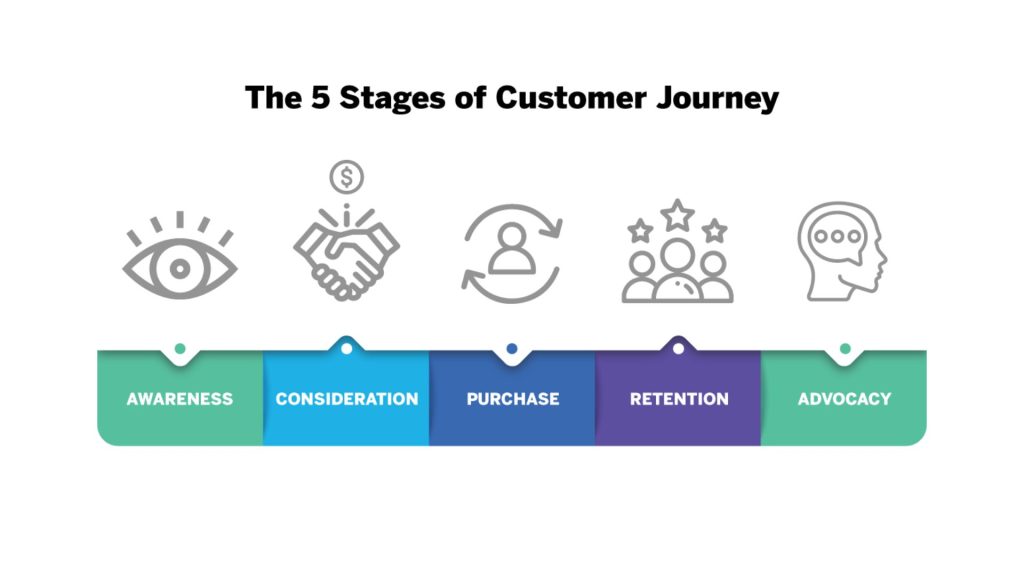 The 5 Stages of Customer Journey

$

AWARENESS

CONSIDERATION

PURCHASE

RETENTION

ADVOCACY